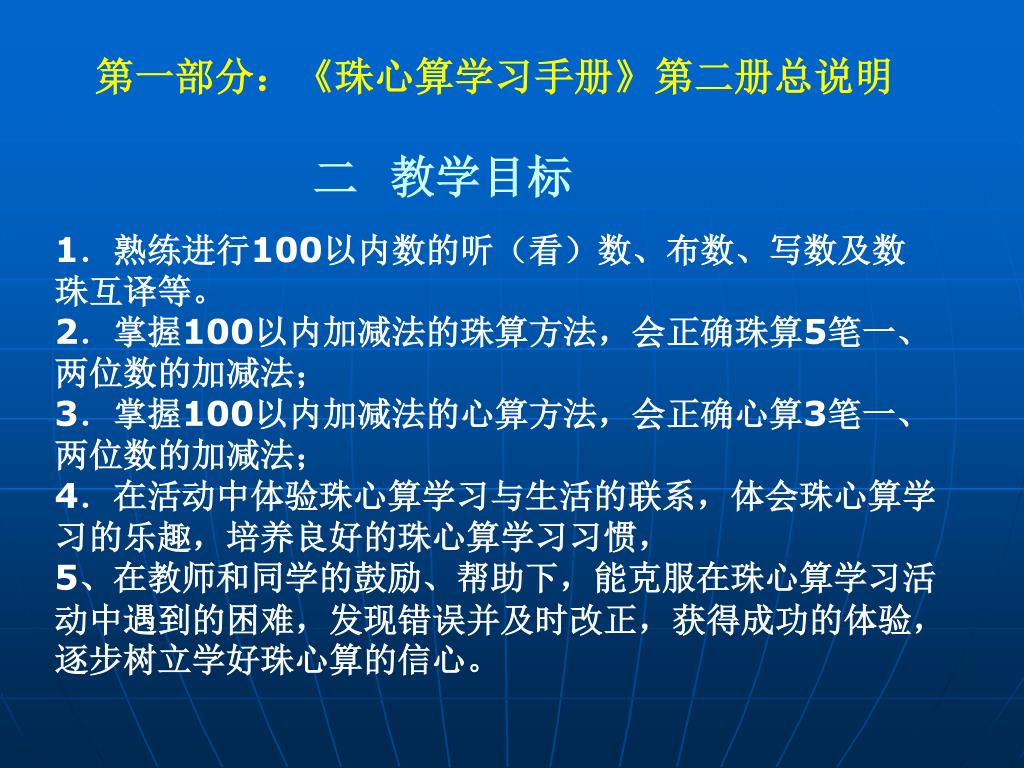 第一部分：《珠心算学习手册》第二册总说明

二 教学目标

1．熟练进行100以内数的听（看）数、布数、写数及数珠互译等。
2．掌握100以内加减法的珠算方法，会正确珠算5笔一、两位数的加减法；
3．掌握100以内加减法的心算方法，会正确心算3笔一、两位数的加减法；
4．在活动中体验珠心算学习与生活的联系，体会珠心算学习的乐趣，培养良好的珠心算学习习惯，
5、在教师和同学的鼓励、帮助下，能克服在珠心算学习活动中遇到的困难，发现错误并及时改正，获得成功的体验，逐步树立学好珠心算的信心。